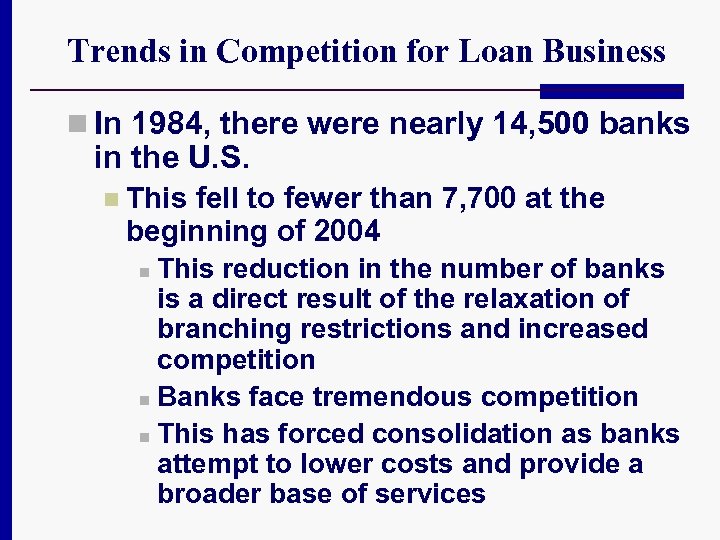 Trends in Competition for Loan Business

In 1984, there were nearly 14,500 banks in the U.S.

This fell to fewer than 7,700 at the beginning of 2004

This reduction in the number of banks is a direct result of the relaxation of branching restrictions and increased competition

Banks face tremendous competition

This has forced consolidation as banks attempt to lower costs and provide a broader base of services